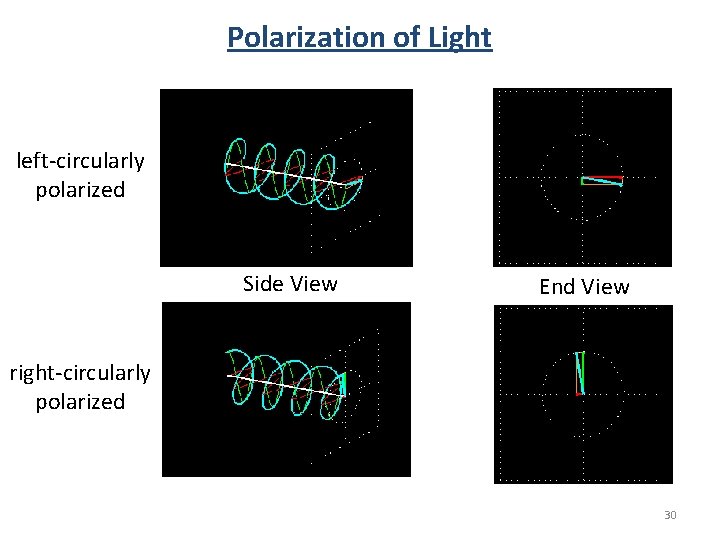 Polarization of Light

left-circularly polarized

Side View

End View

right-circularly polarized

30